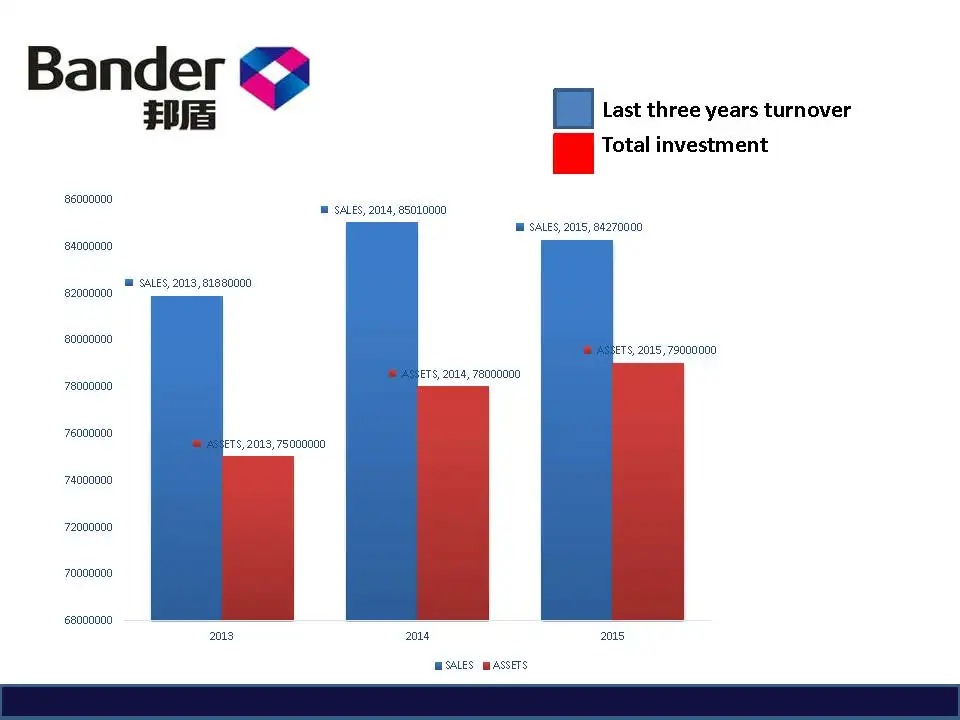 Bander
邦盾

Last three years turnover
Total investment

86000000
84000000
82000000
80000000
78000000
76000000
74000000
72000000
70000000
68000000

SALES, 2013, 81880000
ASSETS, 2013, 75000000
SALES, 2014, 85010000
ASSETS, 2014, 78000000
SALES, 2015, 84270000
ASSETS, 2015, 79000000

2013
2014
2015

SALES ASSETS